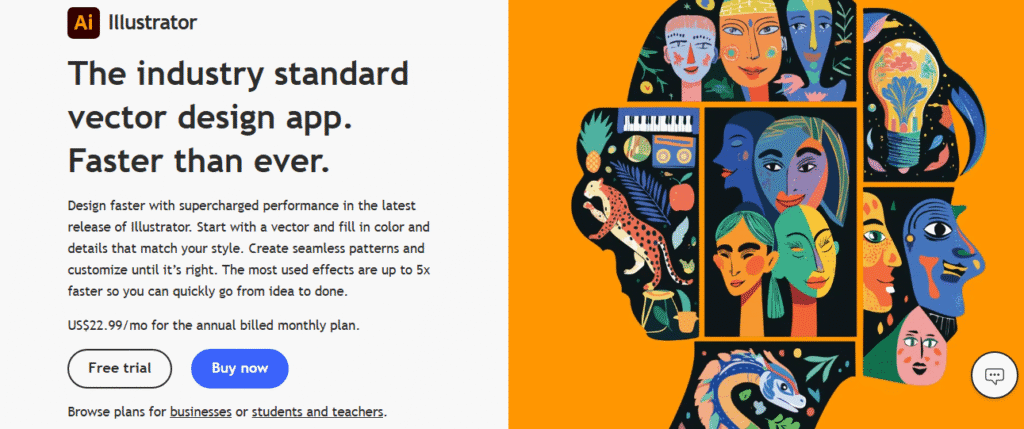 Ai Illustrator

The industry standard vector design app. Faster than ever.

Design faster with supercharged performance in the latest release of Illustrator. Start with a vector and fill in color and details that match your style. Create seamless patterns and customize until it's right. The most used effects are up to 5x faster so you can quickly go from idea to done.

US$22.99/mo for the annual billed monthly plan.

Free trial

Buy now

Browse plans for businesses or students and teachers.